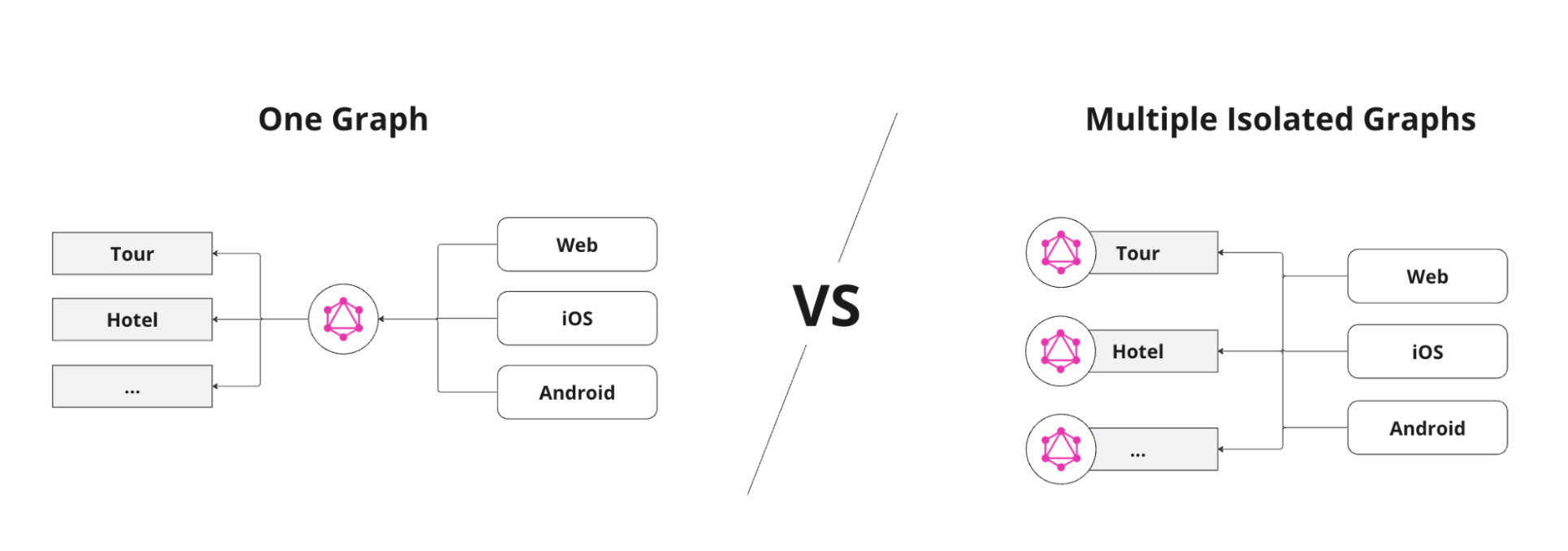 One Graph

Tour
Hotel
...

Web
iOS
Android

VS

Multiple Isolated Graphs

Tour
Hotel
...

Web
iOS
Android